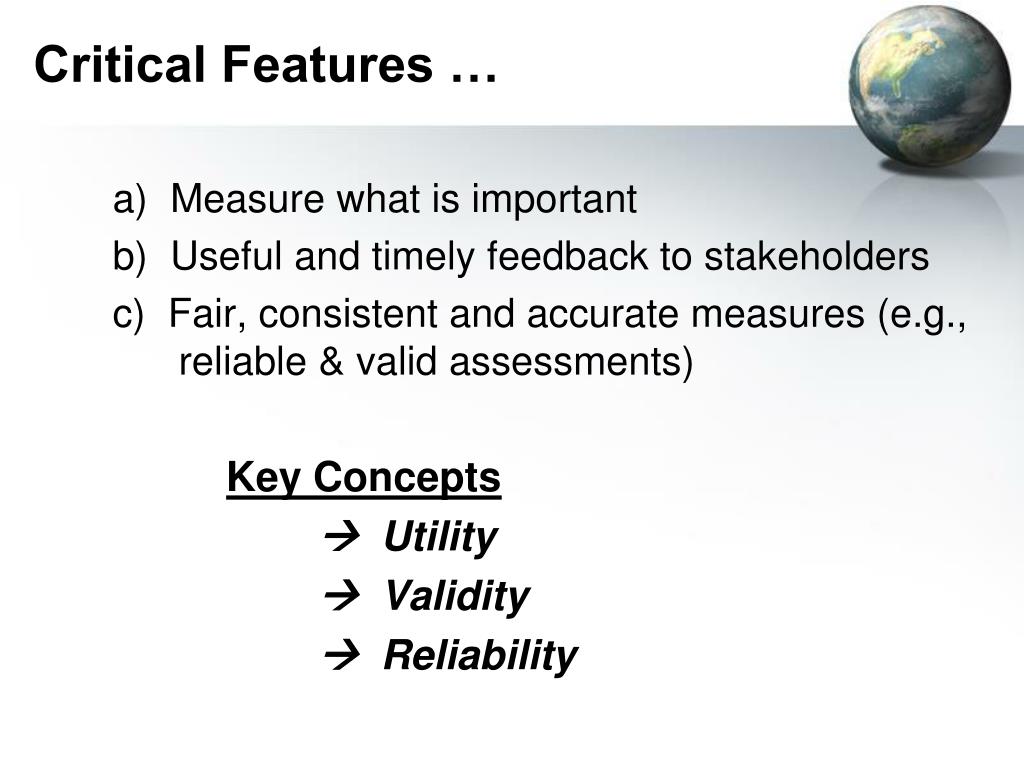 Critical Features …

a) Measure what is important

b) Useful and timely feedback to stakeholders

c) Fair, consistent and accurate measures (e.g., reliable & valid assessments)

Key Concepts

→ Utility

→ Validity

→ Reliability